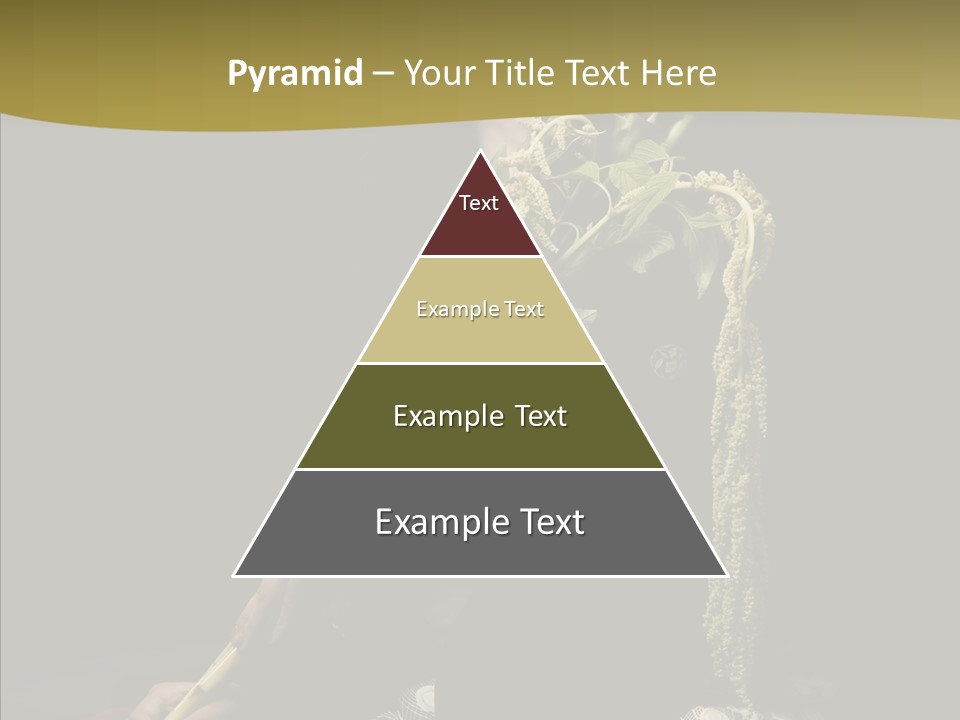 Pyramid – Your Title Text Here

Text

Example Text

Example Text

Example Text